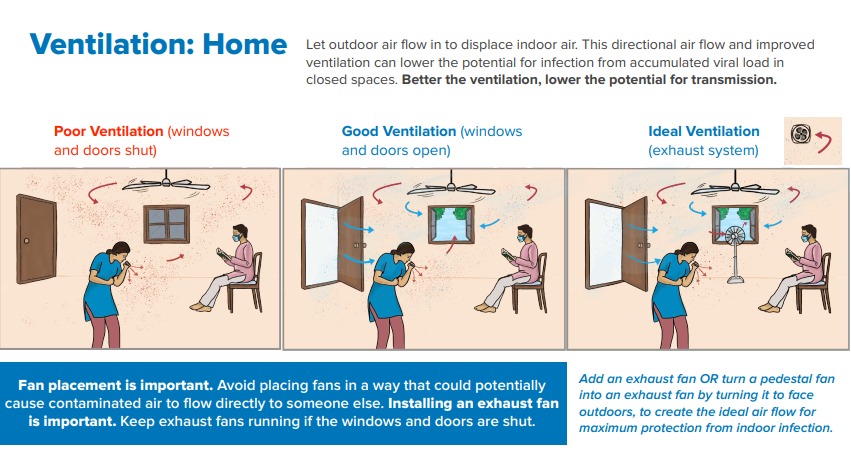 Ventilation: Home

Let outdoor air flow in to displace indoor air. This directional air flow and improved ventilation can lower the potential for infection from accumulated viral load in closed spaces. Better the ventilation, lower the potential for transmission.

Poor Ventilation (windows and doors shut)

Good Ventilation (windows and doors open)

Ideal Ventilation (exhaust system)

Fan placement is important. Avoid placing fans in a way that could potentially cause contaminated air to flow directly to someone else. Installing an exhaust fan is important. Keep exhaust fans running if the windows and doors are shut.

Add an exhaust fan OR turn a pedestal fan into an exhaust fan by turning it to face outdoors, to create the ideal air flow for maximum protection from indoor infection.